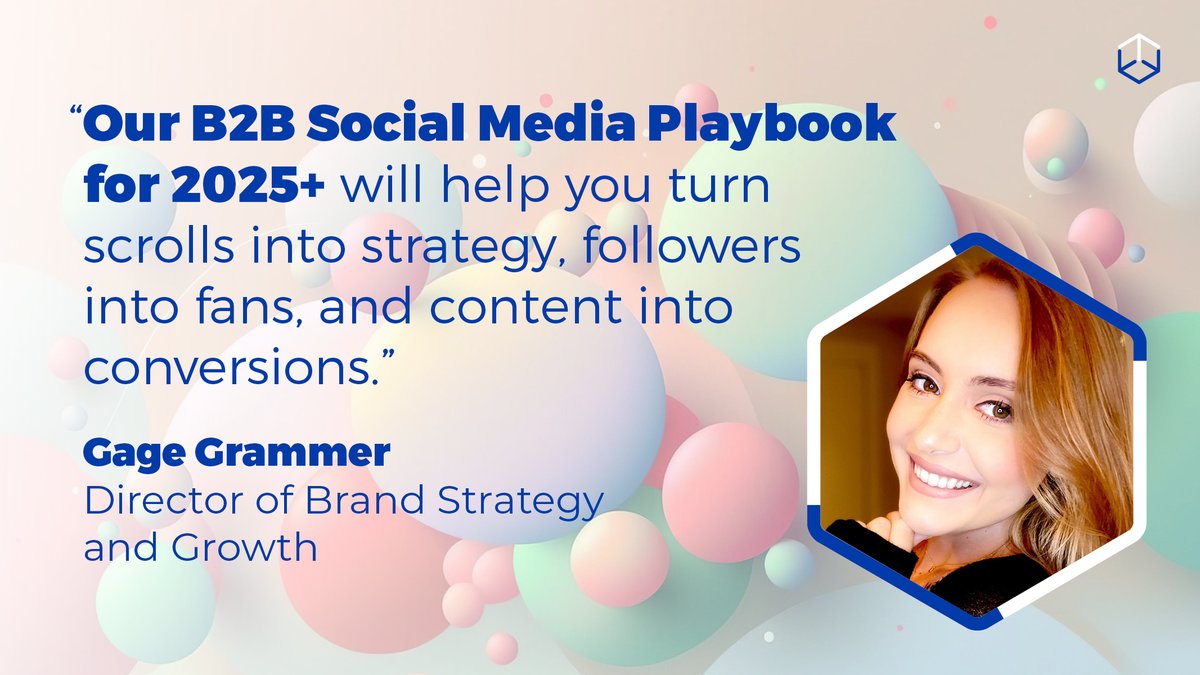 “Our B2B Social Media Playbook for 2025+ will help you turn scrolls into strategy, followers into fans, and content into conversions.”

Gage Grammer
Director of Brand Strategy and Growth